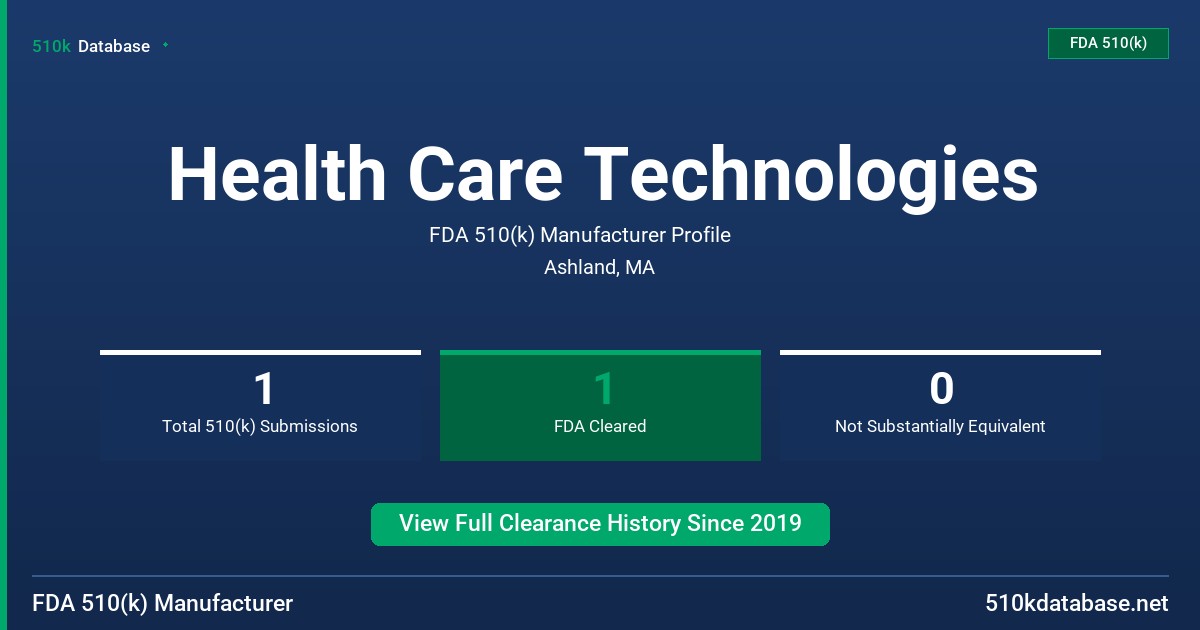 510k Database

FDA 510(k)

Health Care Technologies

FDA 510(k) Manufacturer Profile

Ashland, MA

1
Total 510(k) Submissions

1
FDA Cleared

0
Not Substantially Equivalent

View Full Clearance History Since 2019

FDA 510(k) Manufacturer

510kdatabase.net